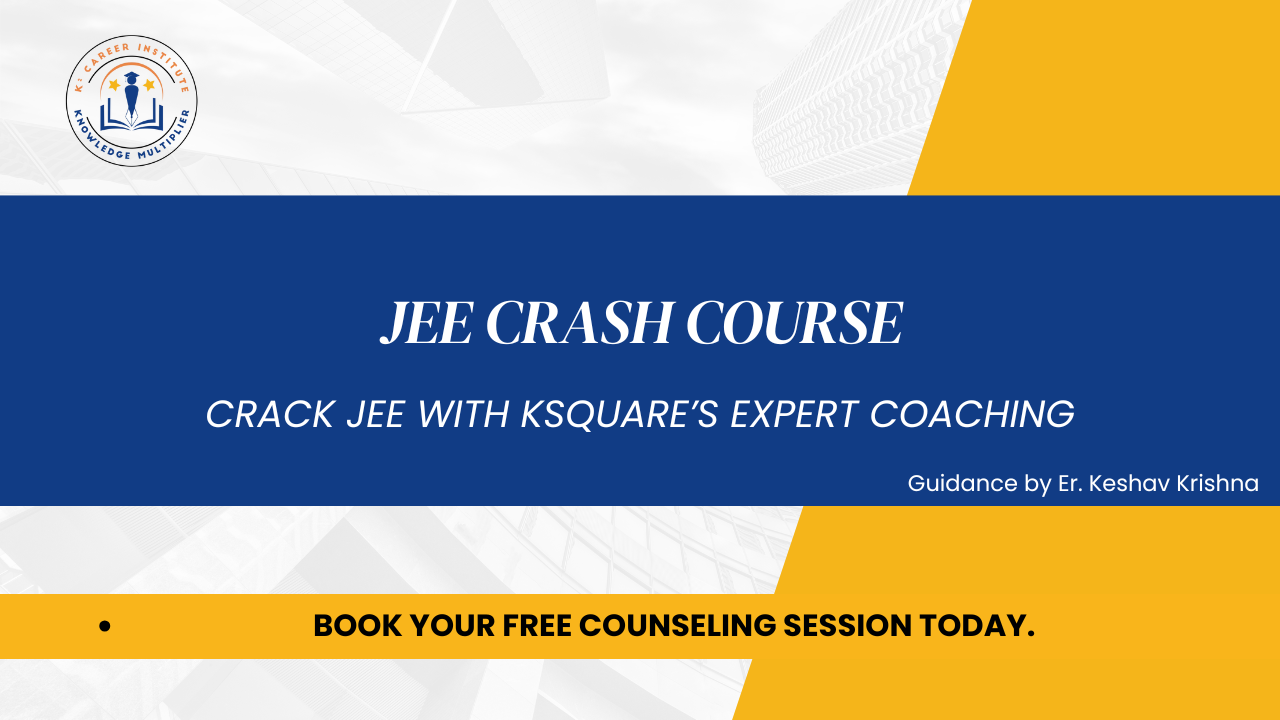 K² CAREER INSTITUTE
KNOWLEDGE MULTIPLIER

JEE CRASH COURSE

CRACK JEE WITH KSQUARE'S EXPERT COACHING

Guidance by Er. Keshav Krishna

• BOOK YOUR FREE COUNSELING SESSION TODAY.